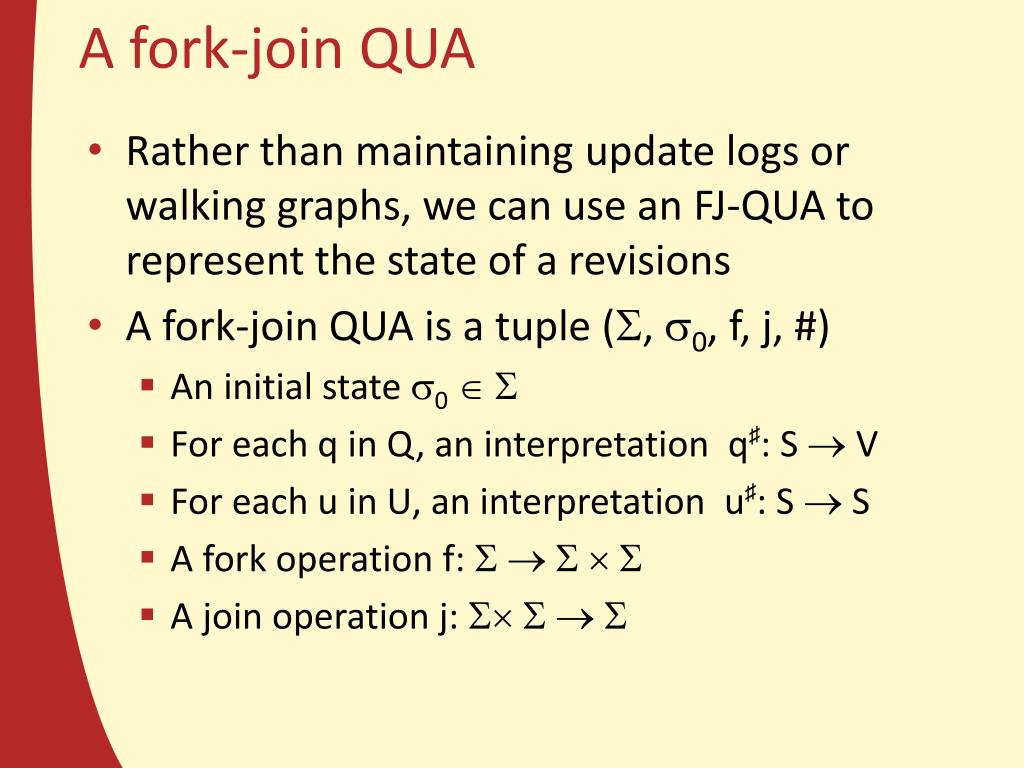 A fork-join QUA

• Rather than maintaining update logs or walking graphs, we can use an FJ-QUA to represent the state of a revisions

• A fork-join QUA is a tuple ($\Sigma$, $\sigma_0$, f, j, #)

▪ An initial state $\sigma_0 \in \Sigma$

▪ For each q in Q, an interpretation $q^\sharp$: S $\rightarrow$ V

▪ For each u in U, an interpretation $u^\sharp$: S $\rightarrow$ S

▪ A fork operation f: $\Sigma \rightarrow \Sigma \times \Sigma$

▪ A join operation j: $\Sigma \times \Sigma \rightarrow \Sigma$